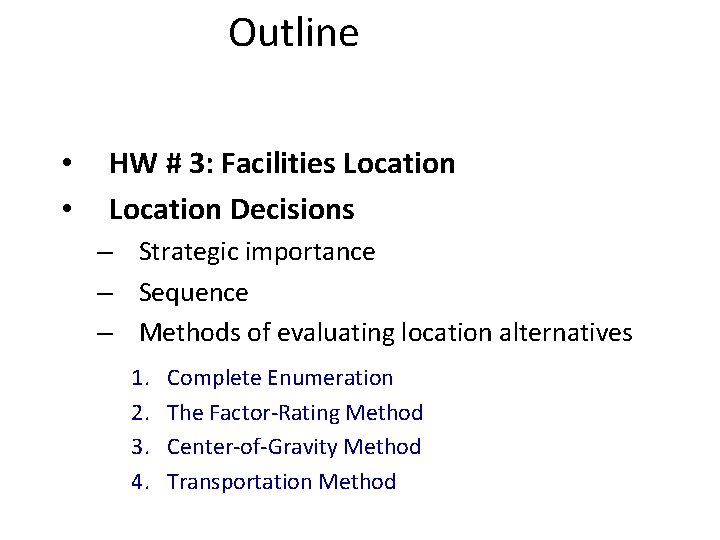 Outline

• HW # 3: Facilities Location
• Location Decisions
– Strategic importance
– Sequence
– Methods of evaluating location alternatives
1. Complete Enumeration
2. The Factor-Rating Method
3. Center-of-Gravity Method
4. Transportation Method